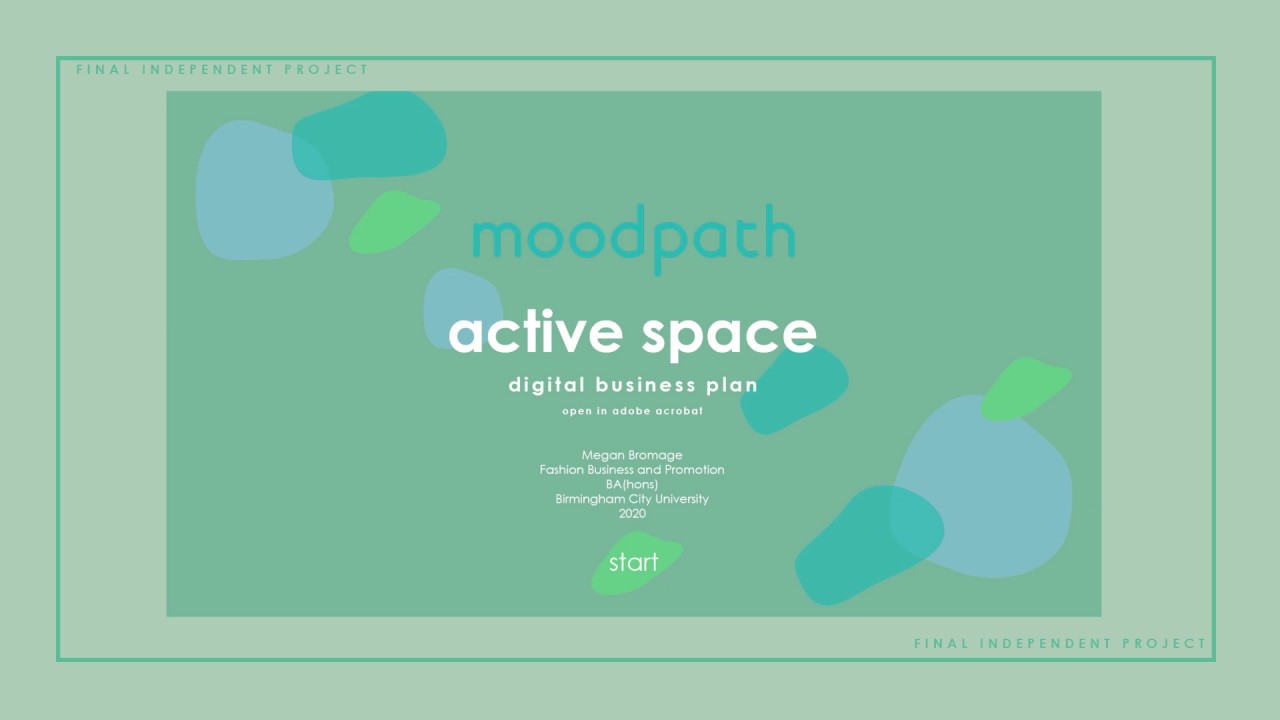 FINAL INDEPENDENT PROJECT

moodpath

active space

digital business plan

open in adobe acrobat

Megan Bromage
Fashion Business and Promotion
BA(hons)
Birmingham City University
2020

start

FINAL INDEPENDENT PROJECT